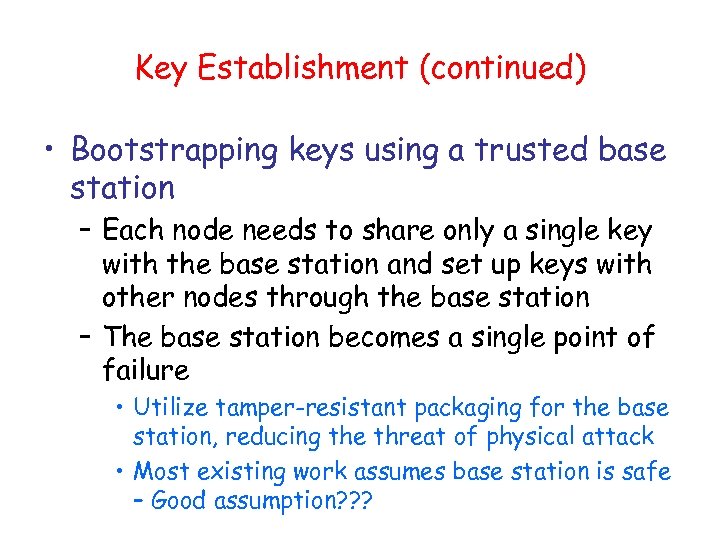 Key Establishment (continued)

• Bootstrapping keys using a trusted base station

– Each node needs to share only a single key with the base station and set up keys with other nodes through the base station

– The base station becomes a single point of failure

• Utilize tamper-resistant packaging for the base station, reducing the threat of physical attack

• Most existing work assumes base station is safe – Good assumption???